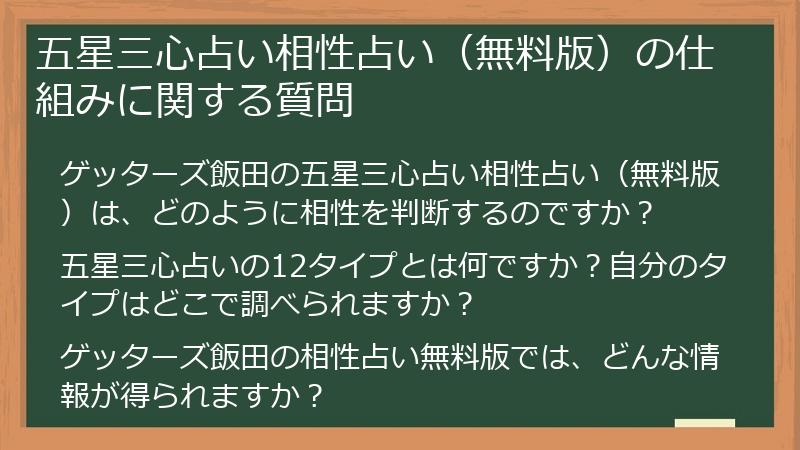 五星三心占い相性占い（無料版）の仕組みに関する質問

ゲッターズ飯田の五星三心占い相性占い（無料版）は、どのように相性を判断するのですか？

五星三心占いの12タイプとは何ですか？自分のタイプはどこで調べられますか？

ゲッターズ飯田の相性占い無料版では、どんな情報が得られますか？